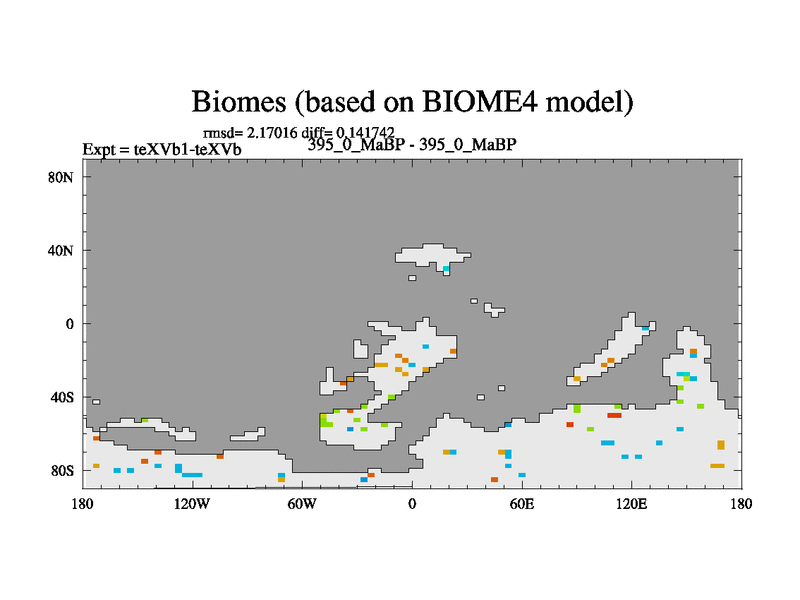 Biomes (based on BIOME4 model)

rmsd= 2.17016 diff= 0.141742
Expt = teXVb1-teXVb
395_0_MaBP - 395_0_MaBP

80N
40N
0
40S
80S

180
120W
60W
0
60E
120E
180